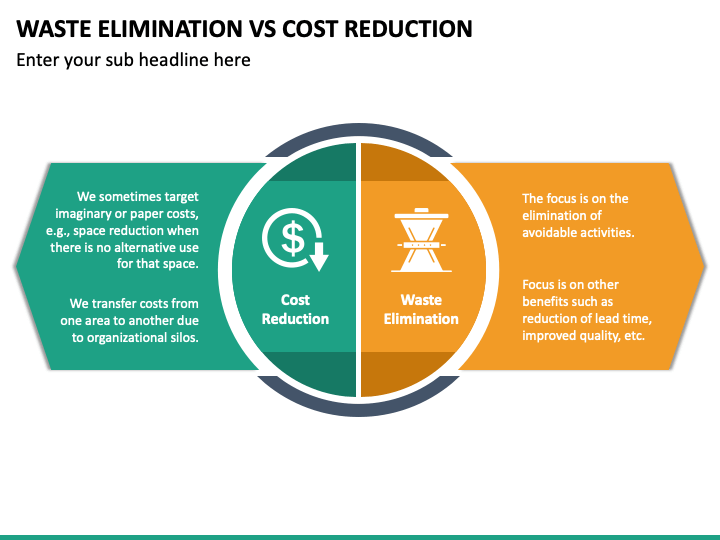 WASTE ELIMINATION VS COST REDUCTION

Enter your sub headline here

We sometimes target imaginary or paper costs, e.g., space reduction when there is no alternative use for that space.

We transfer costs from one area to another due to organizational silos.

Cost Reduction

Waste Elimination

The focus is on the elimination of avoidable activities.

Focus is on other benefits such as reduction of lead time, improved quality, etc.